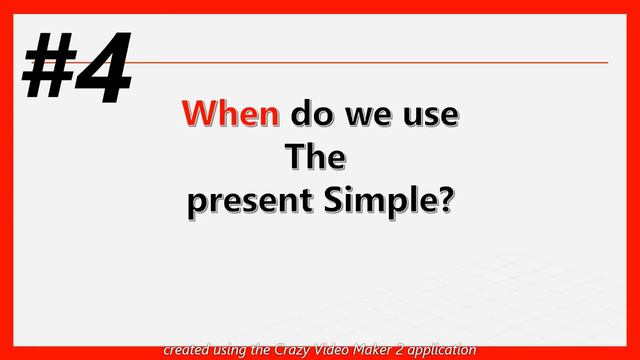 #4

When do we use The present Simple?

created using the Crazy Video Maker 2 application